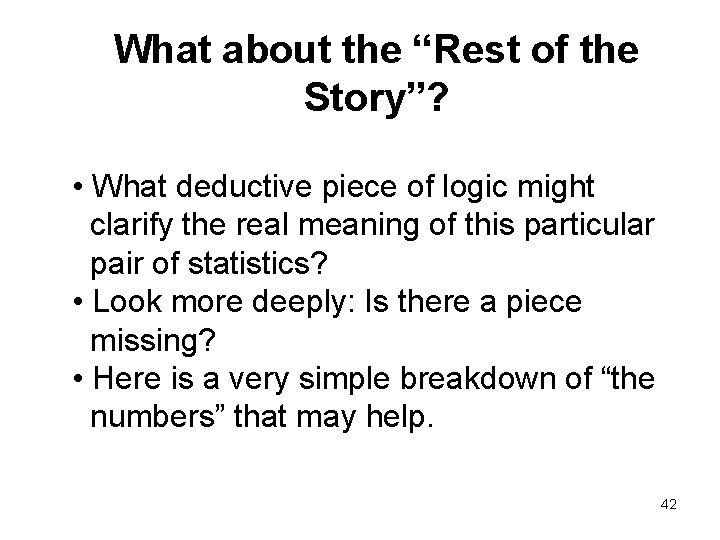 What about the “Rest of the Story”?

• What deductive piece of logic might clarify the real meaning of this particular pair of statistics?
• Look more deeply: Is there a piece missing?
• Here is a very simple breakdown of “the numbers” that may help.

42